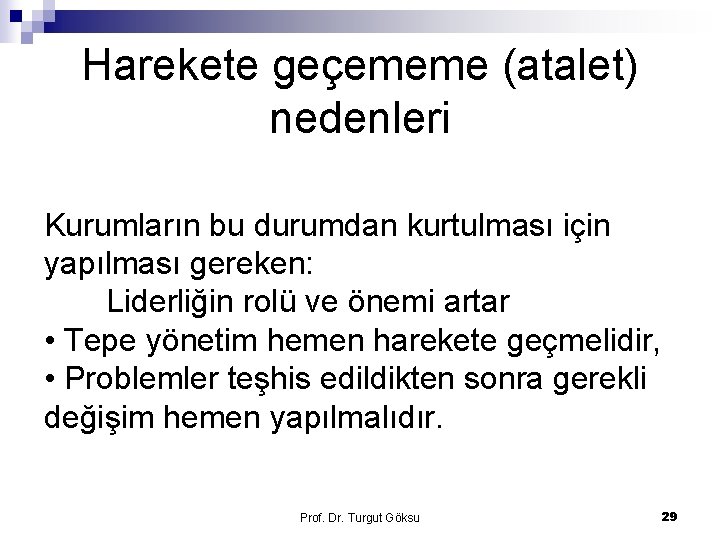 Harekete geçememe (atalet) nedenleri

Kurumların bu durumdan kurtulması için yapılması gereken:
Liderliğin rolü ve önemi artar
• Tepe yönetim hemen harekete geçmelidir,
• Problemler teşhis edildikten sonra gerekli değişim hemen yapılmalıdır.

Prof. Dr. Turgut Göksu

29